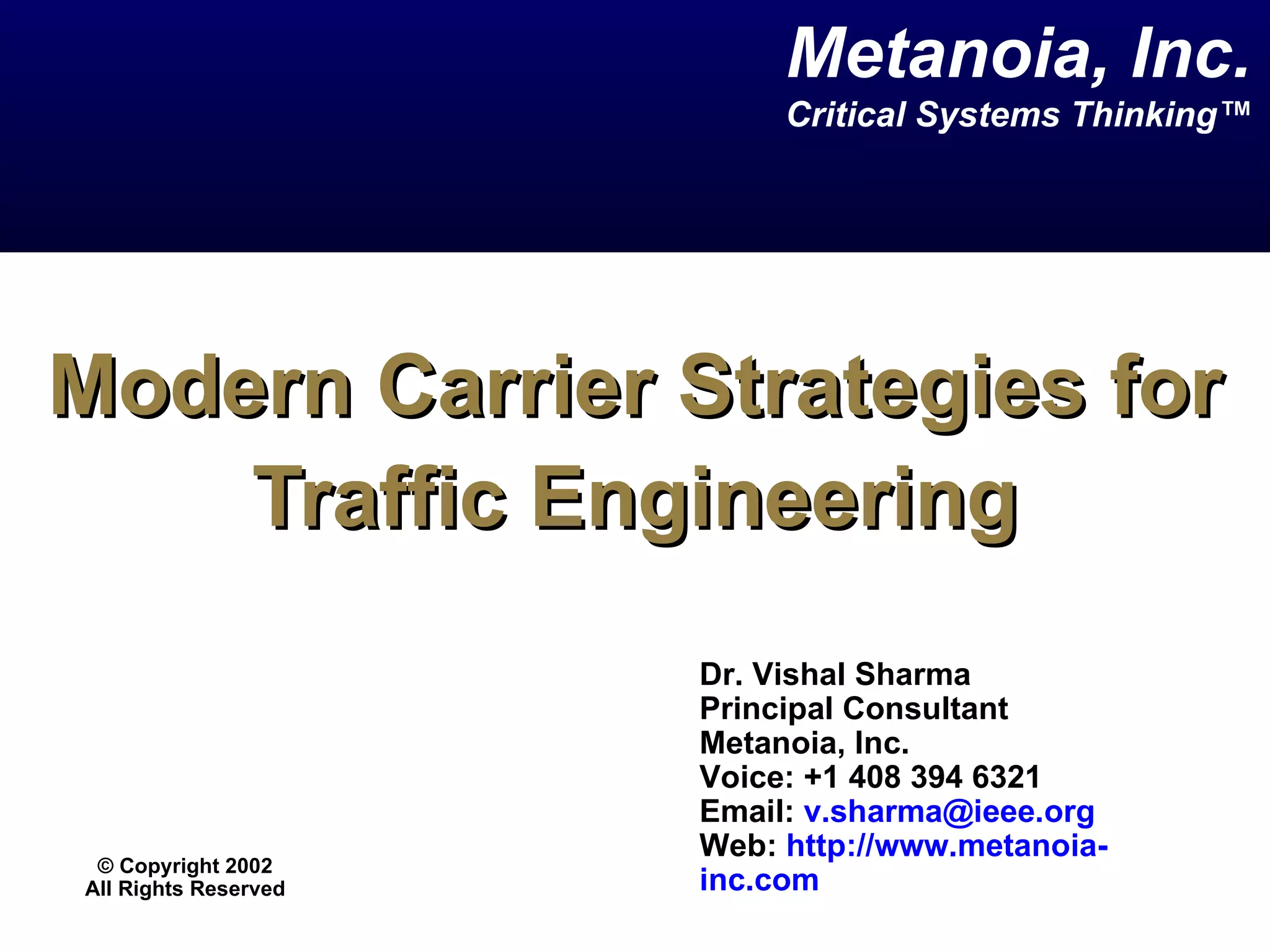 Metanoia, Inc.
Critical Systems Thinking™

Modern Carrier Strategies for Traffic Engineering

Dr. Vishal Sharma
Principal Consultant
Metanoia, Inc.
Voice: +1 408 394 6321
Email: v.sharma@ieee.org
Web: http://www.metanoia-inc.com

© Copyright 2002
All Rights Reserved